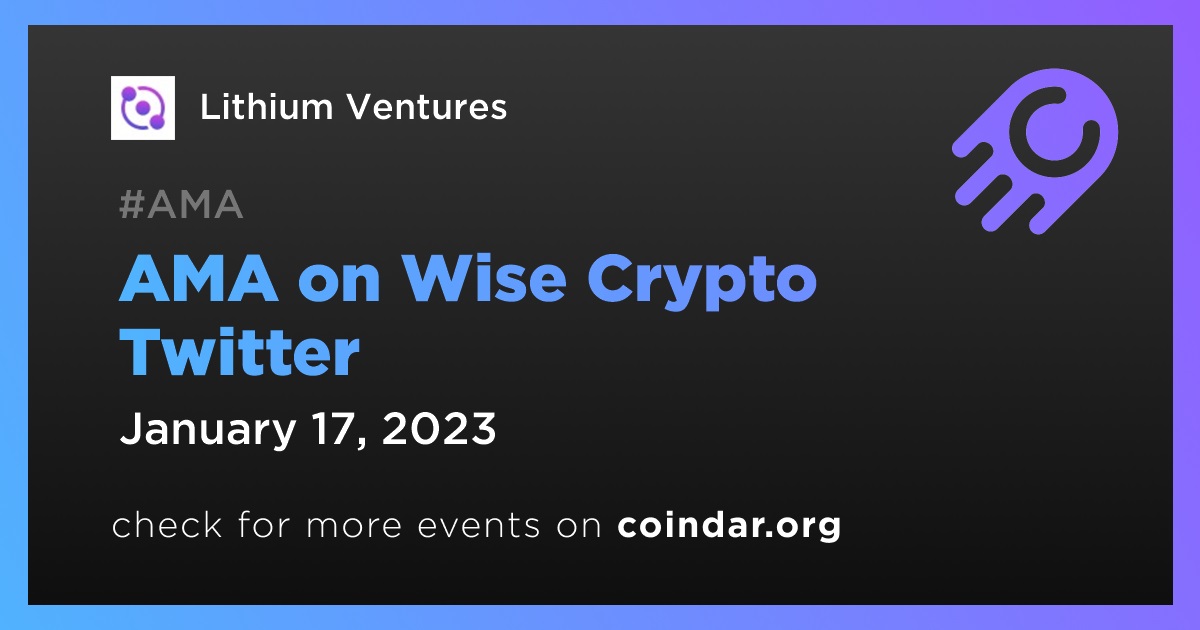 Lithium Ventures

#AMA

AMA on Wise Crypto Twitter

January 17, 2023

check for more events on coindar.org